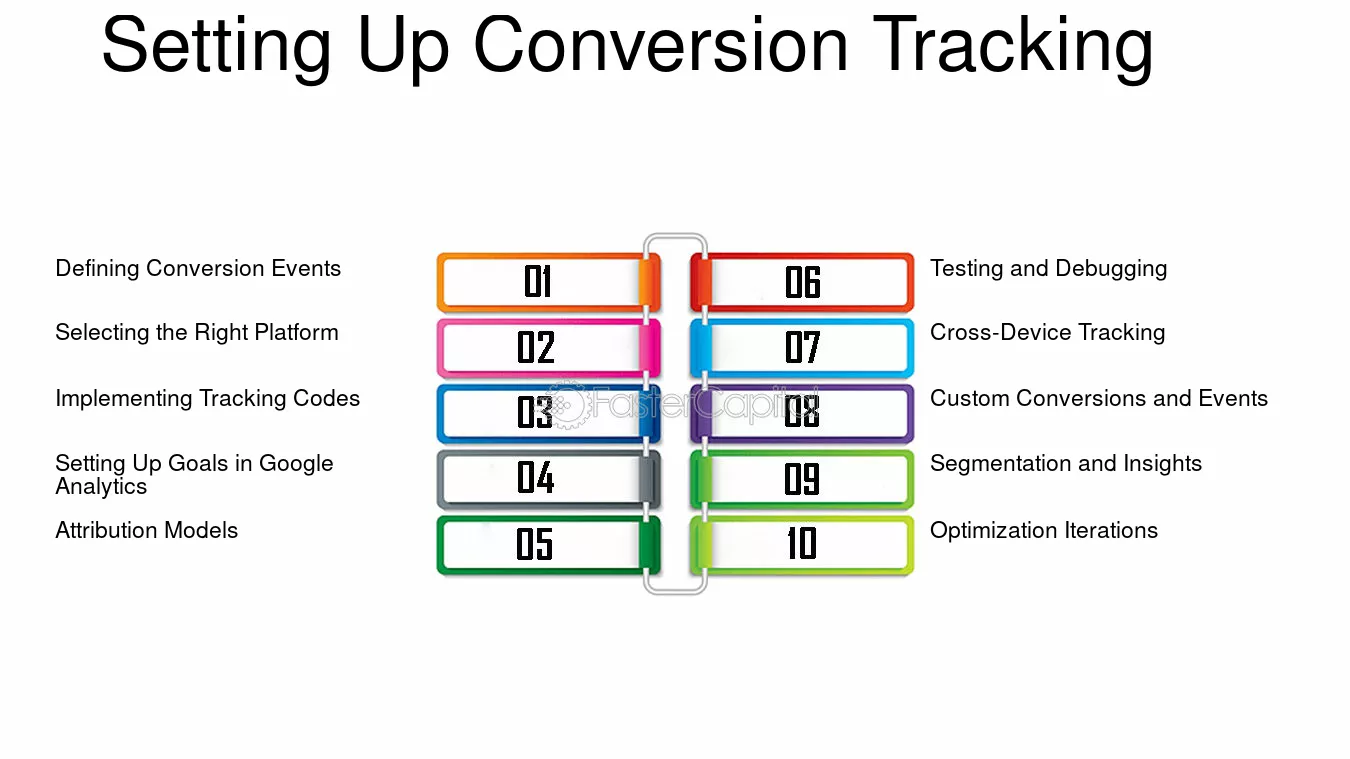 Setting Up Conversion Tracking

Defining Conversion Events
01

Selecting the Right Platform
02

Implementing Tracking Codes
03

Setting Up Goals in Google Analytics
04

Attribution Models
05

06
Testing and Debugging

07
Cross-Device Tracking

08
Custom Conversions and Events

09
Segmentation and Insights

10
Optimization Iterations

FasterCapital